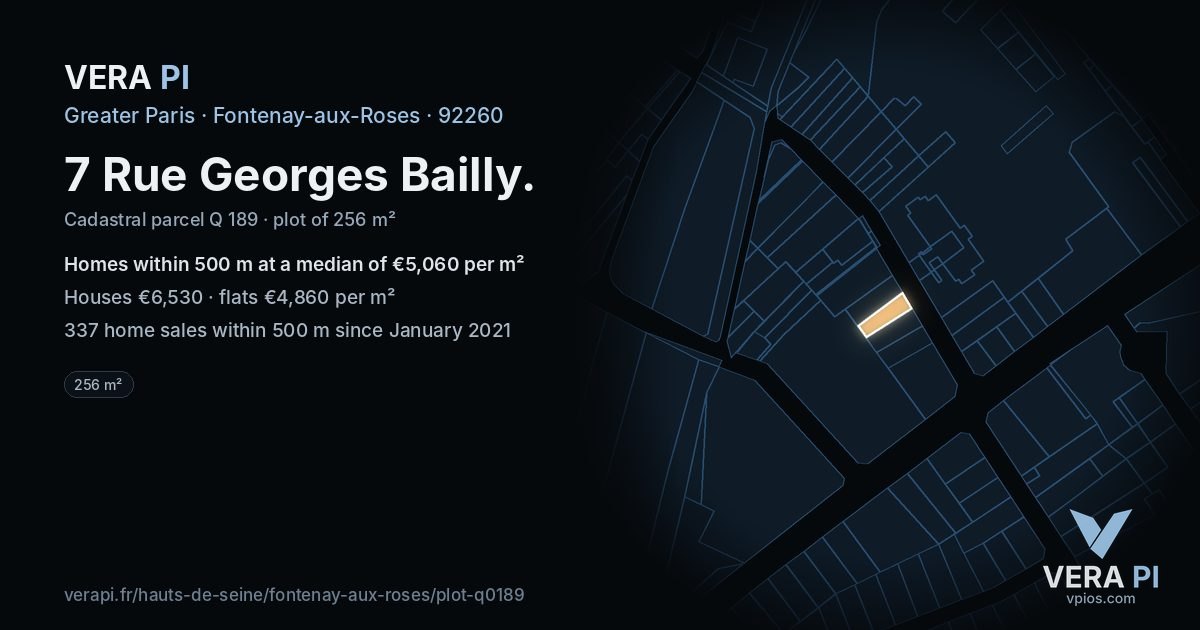 VERA PI

Greater Paris · Fontenay-aux-Roses · 92260

7 Rue Georges Bailly.

Cadastral parcel Q 189 · plot of 256 m²

Homes within 500 m at a median of €5,060 per m²

Houses €6,530 · flats €4,860 per m²

337 home sales within 500 m since January 2021

256 m²

verapi.fr/hauts-de-seine/fontenay-aux-roses/plot-q0189

VERA PI
vpios.com